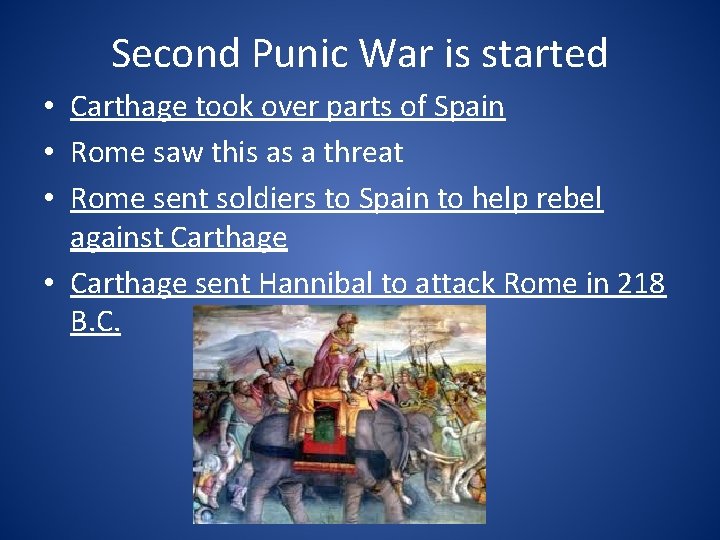 Second Punic War is started

• Carthage took over parts of Spain
• Rome saw this as a threat
• Rome sent soldiers to Spain to help rebel against Carthage
• Carthage sent Hannibal to attack Rome in 218 B.C.